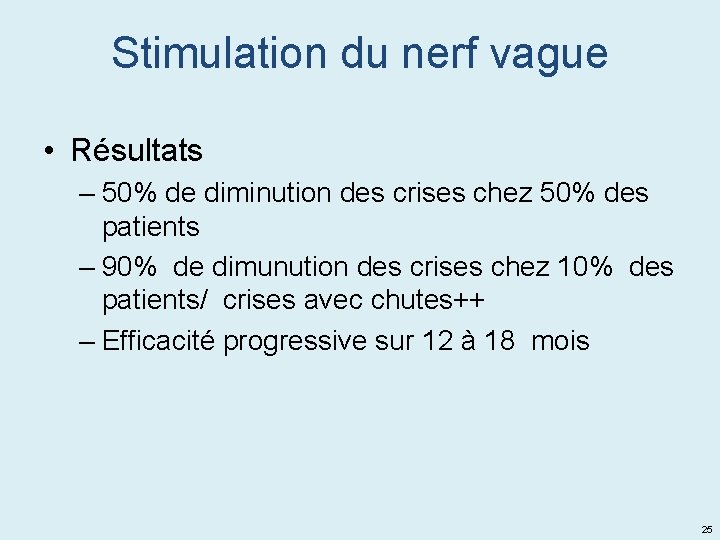 Stimulation du nerf vague

• Résultats
– 50% de diminution des crises chez 50% des patients
– 90% de dimunution des crises chez 10% des patients/ crises avec chutes++
– Efficacité progressive sur 12 à 18 mois

25